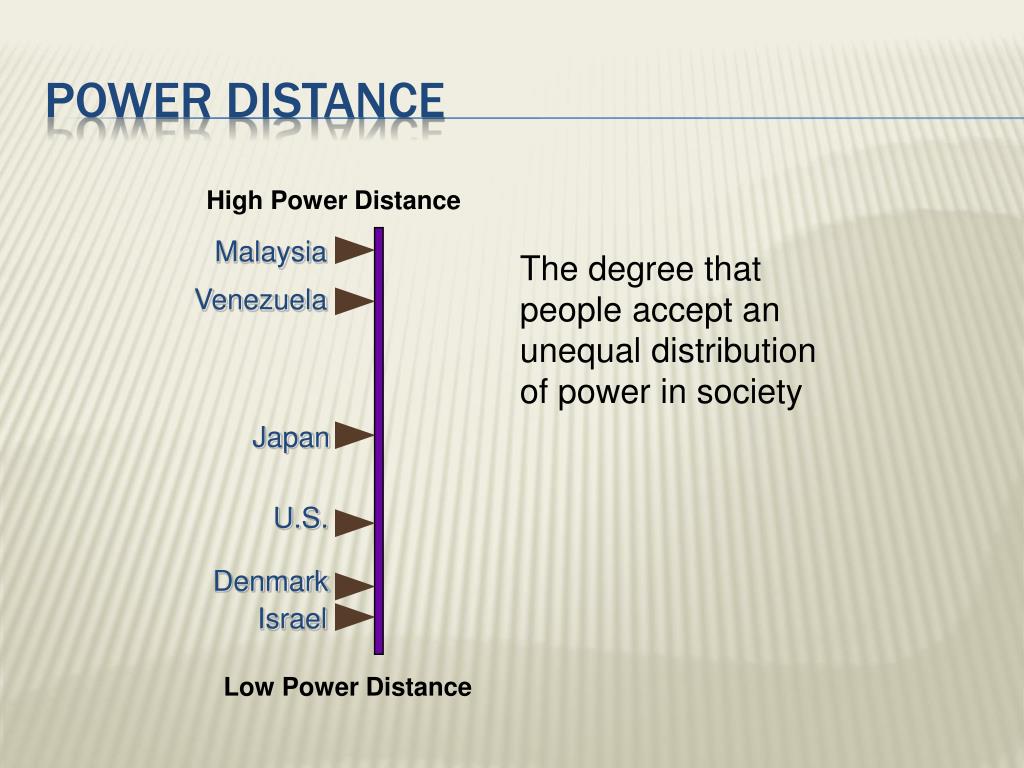 POWER DISTANCE

High Power Distance

Malaysia

Venezuela

Japan

U.S.

Denmark

Israel

Low Power Distance

The degree that people accept an unequal distribution of power in society